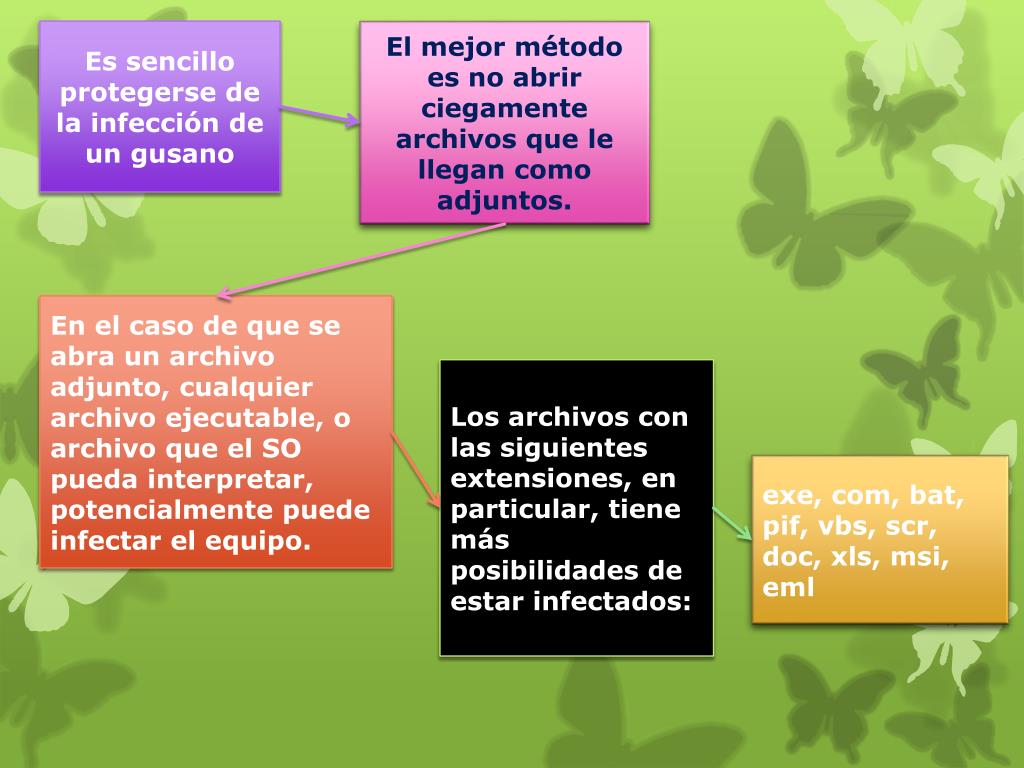 Es sencillo protegerse de la infección de un gusano

El mejor método es no abrir ciegamente archivos que le llegan como adjuntos.

En el caso de que se abra un archivo adjunto, cualquier archivo ejecutable, o archivo que el SO pueda interpretar, potencialmente puede infectar el equipo.

Los archivos con las siguientes extensiones, en particular, tiene más posibilidades de estar infectados:

exe, com, bat, pif, vbs, scr, doc, xls, msi, eml